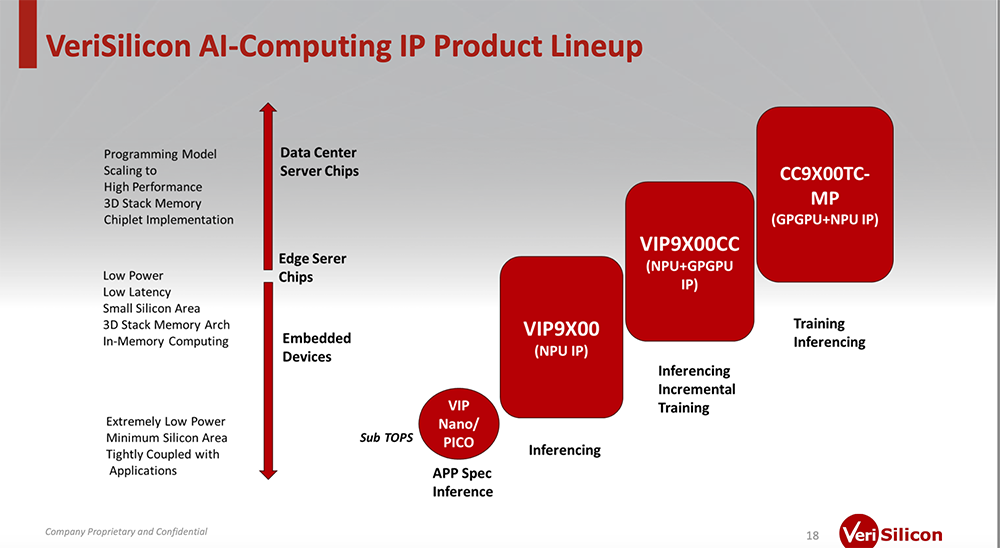 VeriSilicon AI-Computing IP Product Lineup

Programming Model Scaling to High Performance
3D Stack Memory
Chiplet Implementation

Low Power
Low Latency
Small Silicon Area
3D Stack Memory Arch
In-Memory Computing

Extremely Low Power
Minimum Silicon Area
Tightly Coupled with Applications

Data Center Server Chips

Edge Serer Chips

Embedded Devices

Sub TOPS

VIP Nano/ PICO

APP Spec Inference

VIP9X00
(NPU IP)

Inferencing

VIP9X00CC
(NPU+GPGPU IP)

Inferencing Incremental Training

CC9X00TC-MP
(GPGPU+NPU IP)

Training Inferencing

Company Proprietary and Confidential

18

VeriSilicon